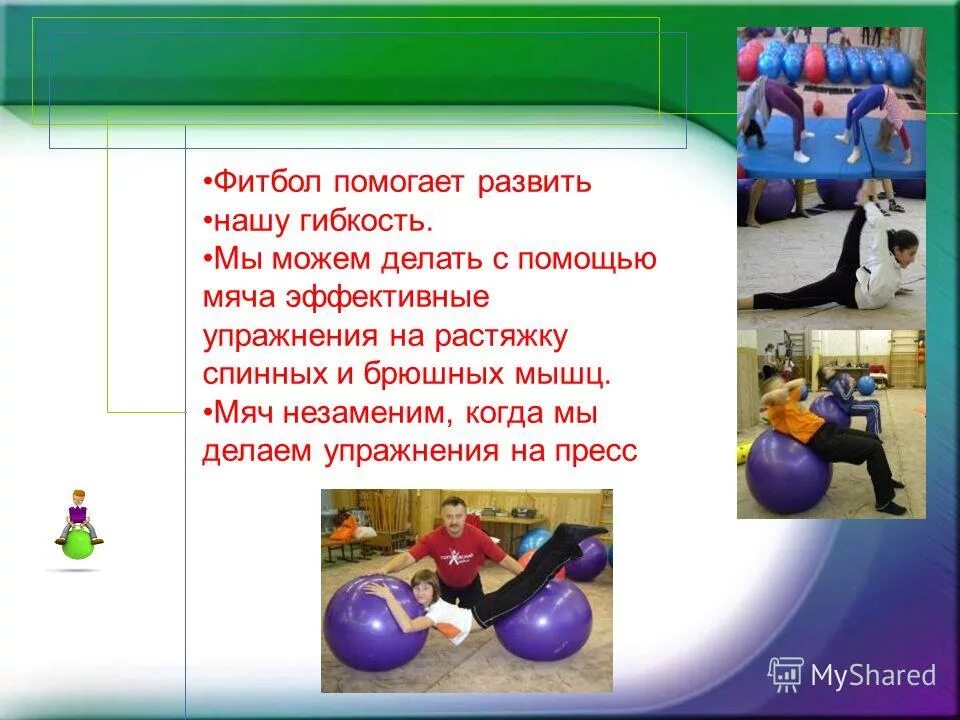 •Фитбол помогает развить
•нашу гибкость.
•Мы можем делать с помощью мяча эффективные упражнения на растяжку спинных и брюшных мышц.
•Мяч незаменим, когда мы делаем упражнения на пресс

MyShared